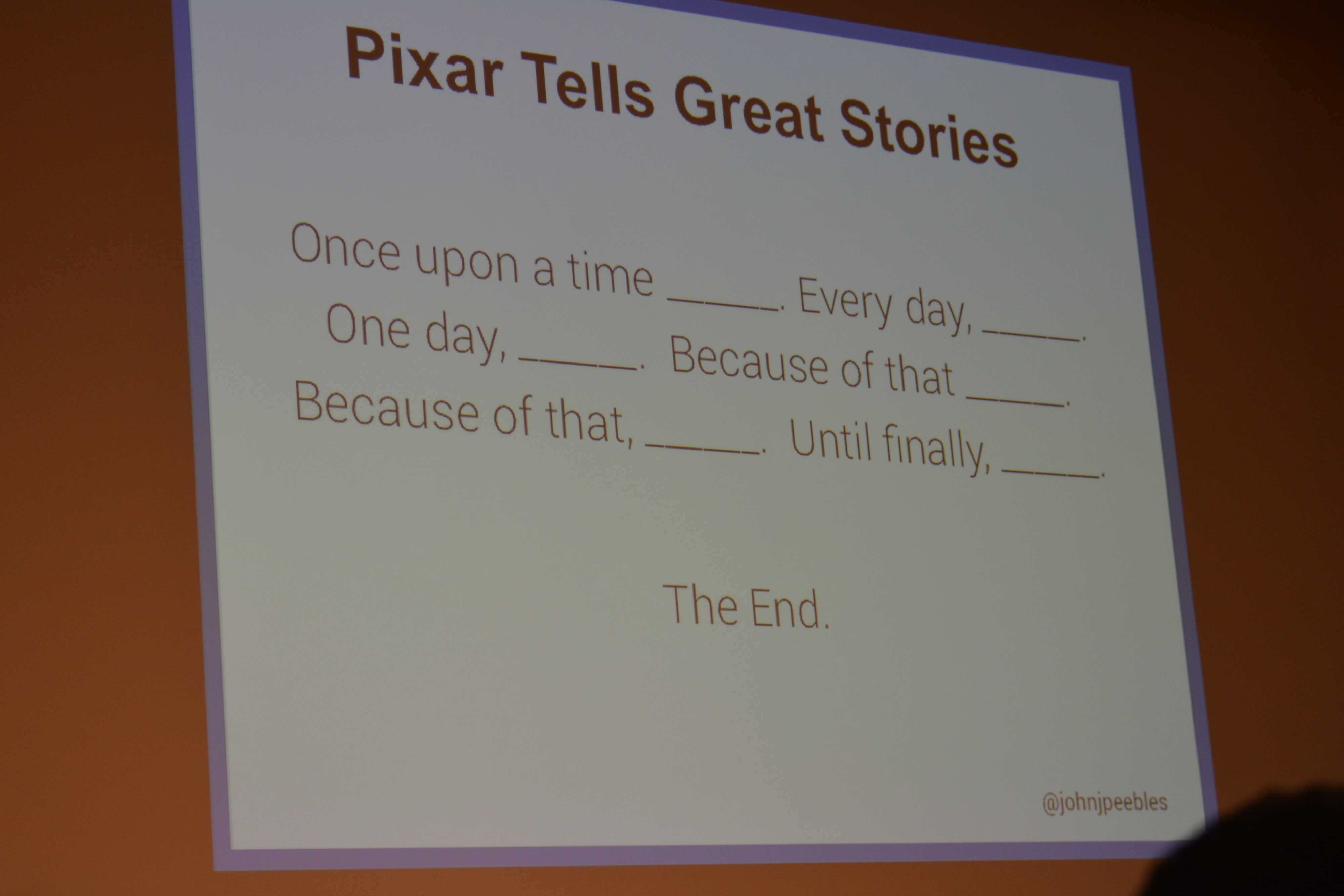 Pixar Tells Great Stories

Once upon a time _____. Every day, _____. One day, _____. Because of that _____. Because of that, _____. Until finally, _____.

The End.

@johnjpeebles